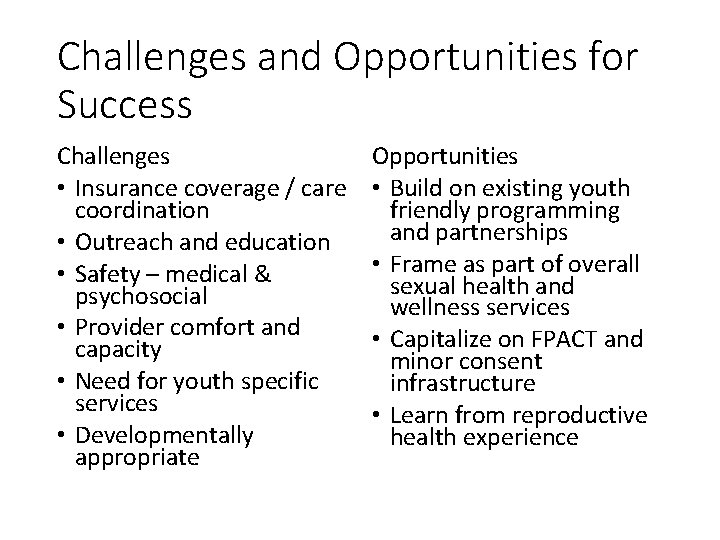 Challenges and Opportunities for Success

Challenges
• Insurance coverage / care coordination
• Outreach and education
• Safety – medical & psychosocial
• Provider comfort and capacity
• Need for youth specific services
• Developmentally appropriate

Opportunities
• Build on existing youth friendly programming and partnerships
• Frame as part of overall sexual health and wellness services
• Capitalize on FPACT and minor consent infrastructure
• Learn from reproductive health experience